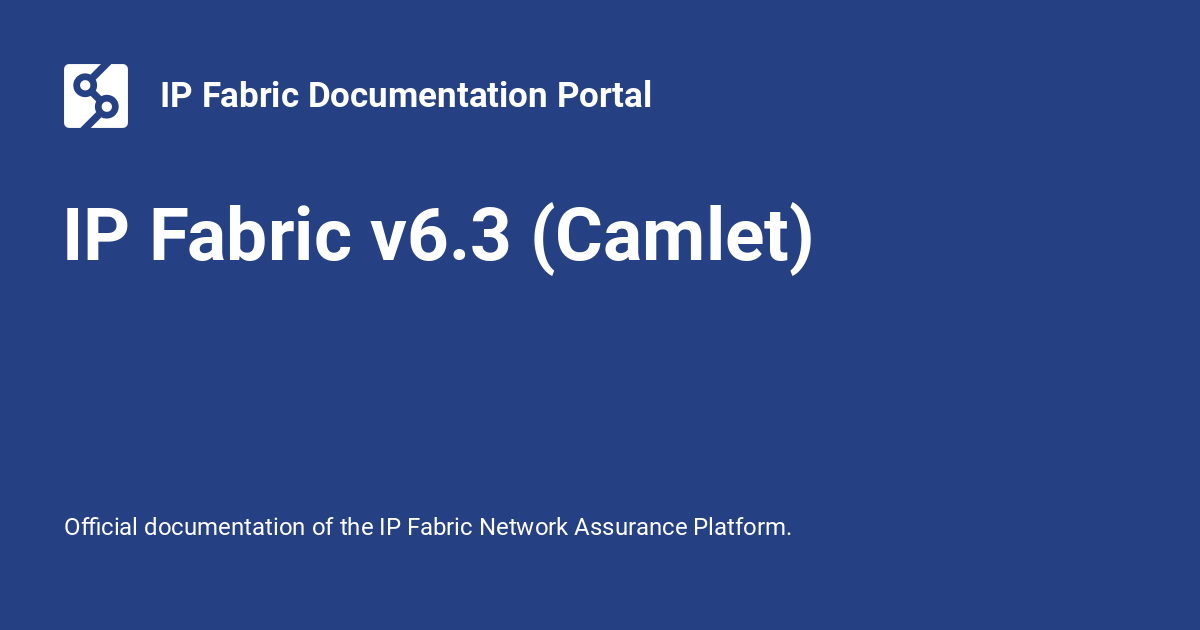 IP Fabric Documentation Portal

IP Fabric v6.3 (Camlet)

Official documentation of the IP Fabric Network Assurance Platform.